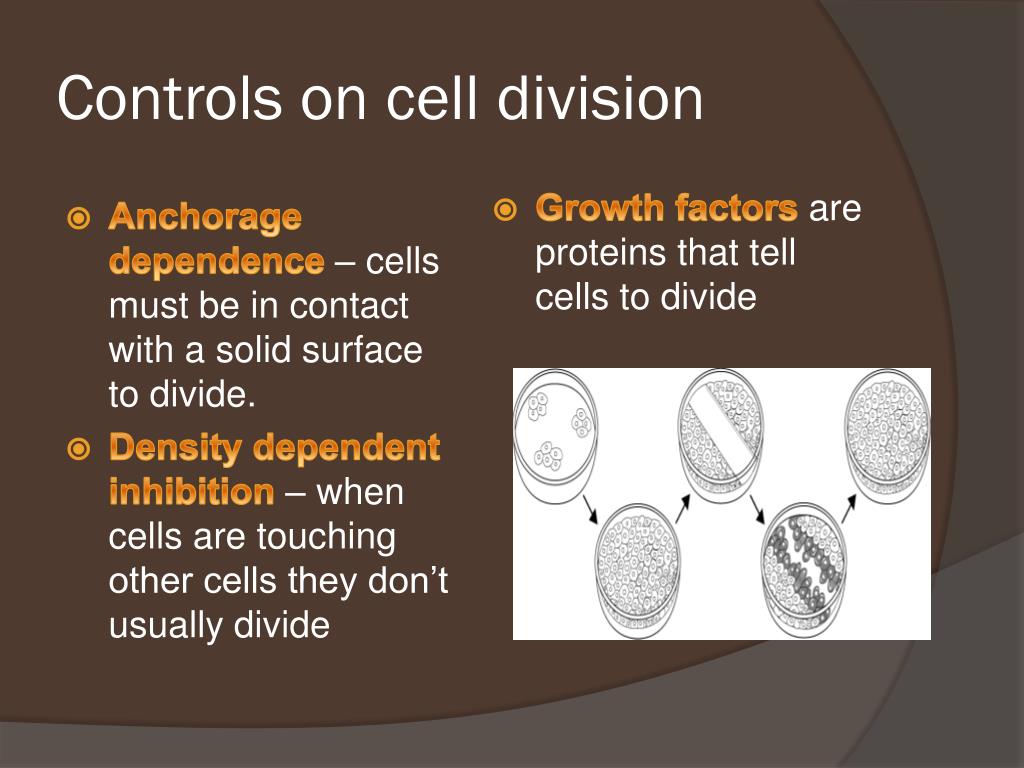 Controls on cell division

Anchorage dependence – cells must be in contact with a solid surface to divide.

Density dependent inhibition – when cells are touching other cells they don’t usually divide

Growth factors are proteins that tell cells to divide